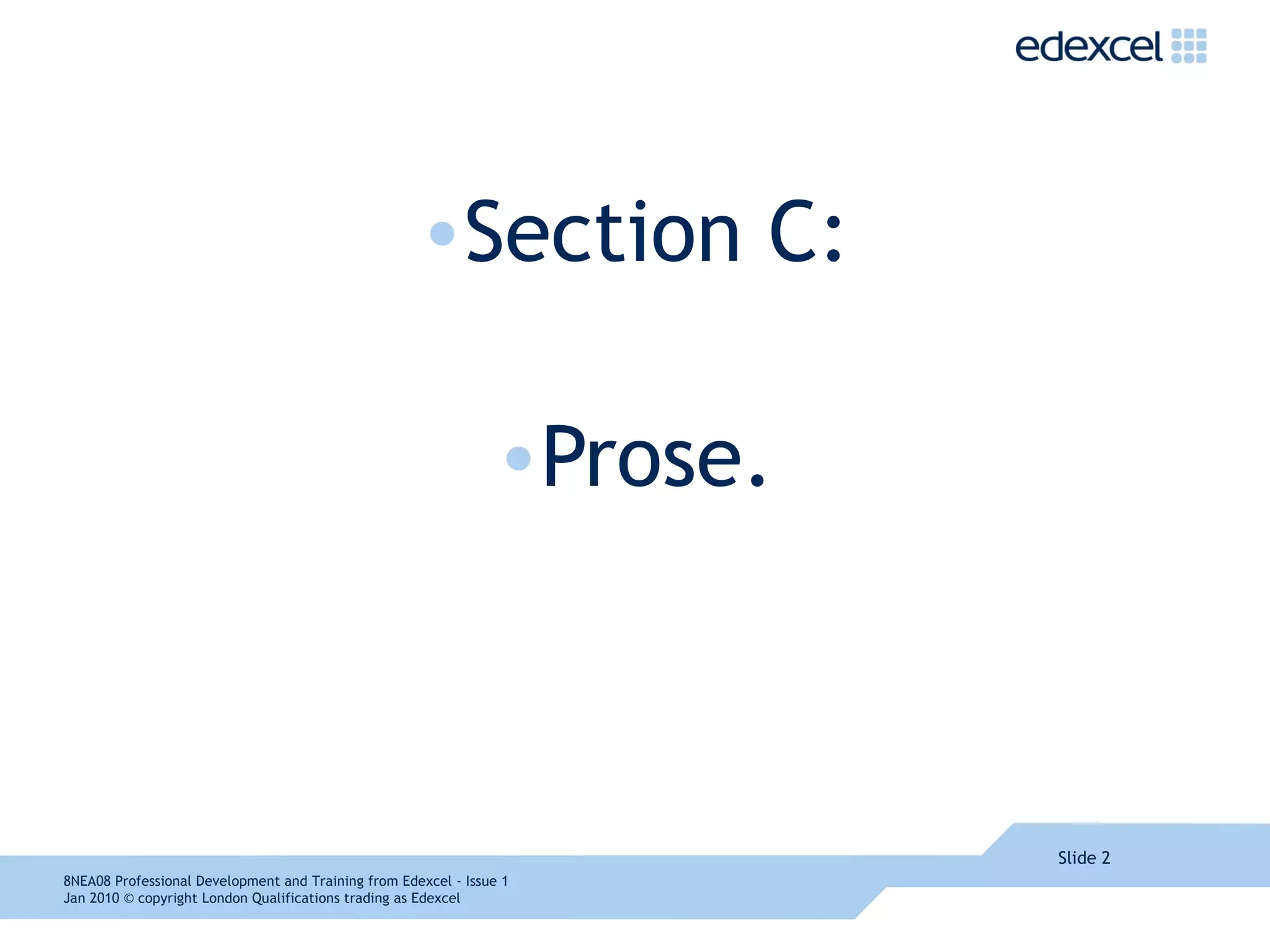 edexcel

• Section C:

• Prose.

Slide 2

8NEA08 Professional Development and Training from Edexcel - Issue 1
Jan 2010 © copyright London Qualifications trading as Edexcel